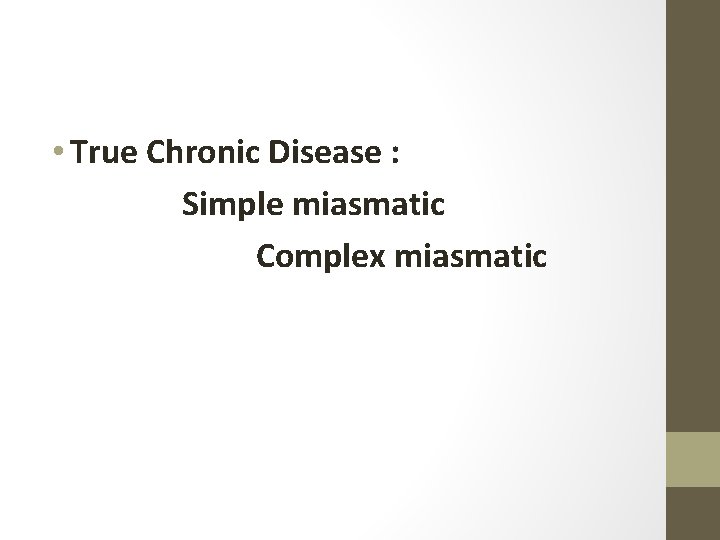 • True Chronic Disease :

Simple miasmatic

Complex miasmatic